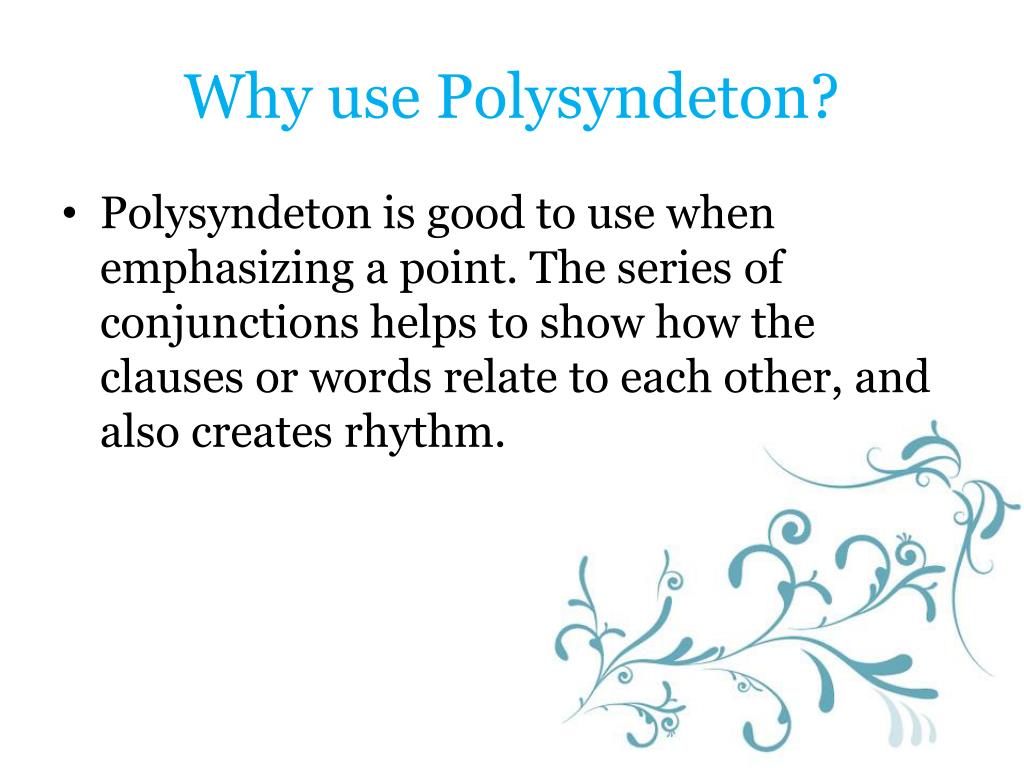 Why use Polysyndeton?

• Polysyndeton is good to use when emphasizing a point. The series of conjunctions helps to show how the clauses or words relate to each other, and also creates rhythm.